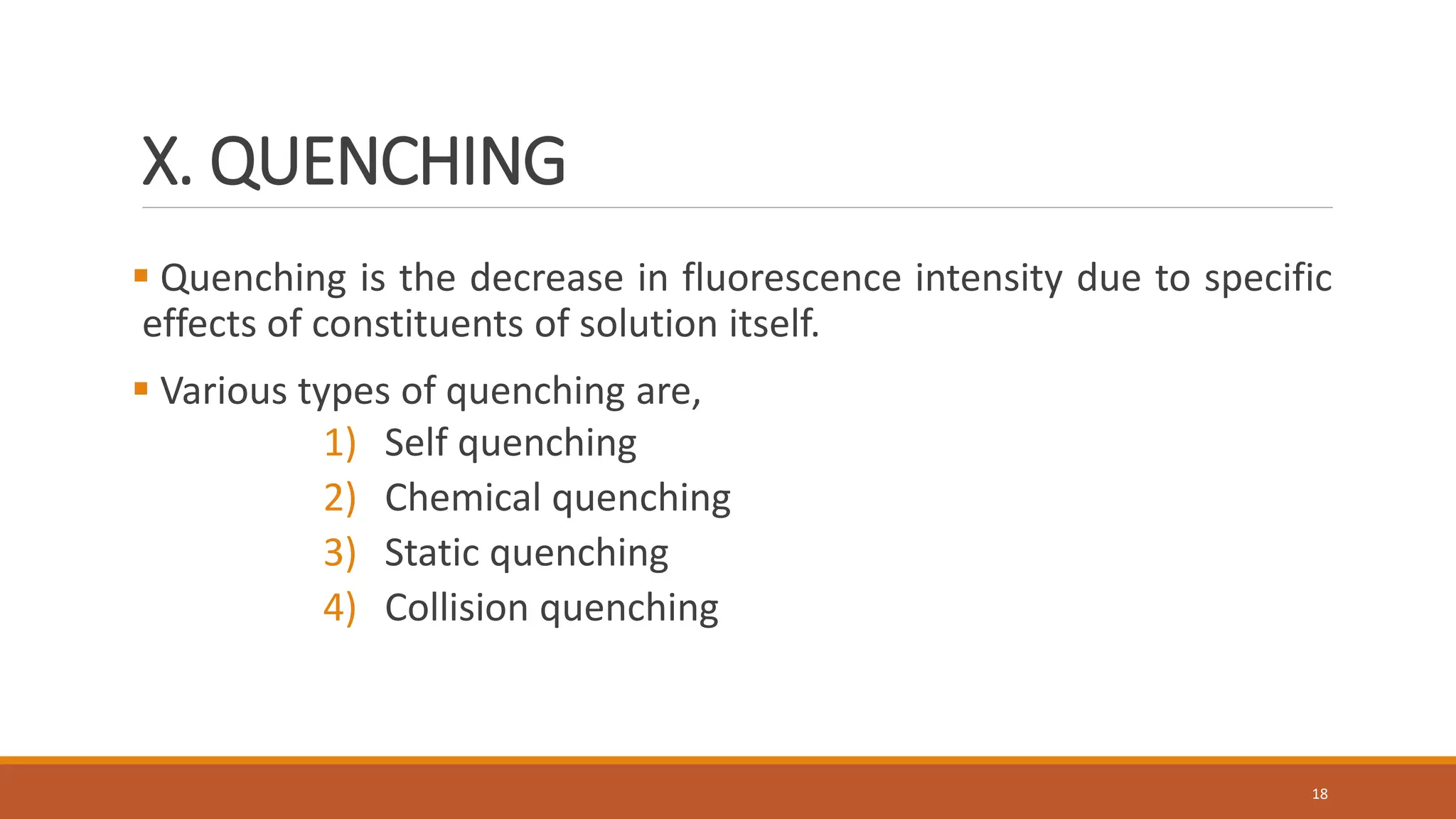 X. QUENCHING

▪ Quenching is the decrease in fluorescence intensity due to specific effects of constituents of solution itself.

▪ Various types of quenching are,

1) Self quenching
2) Chemical quenching
3) Static quenching
4) Collision quenching

18